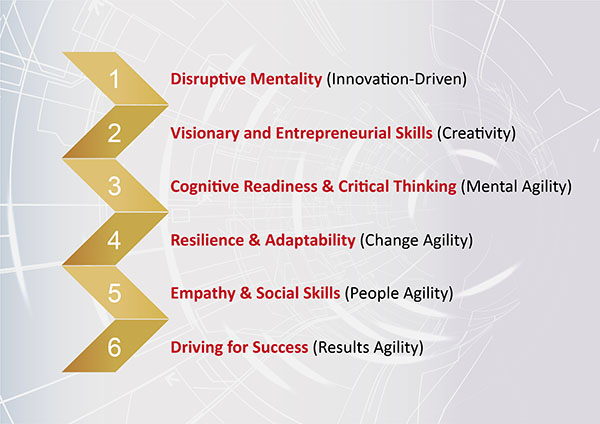 1 Disruptive Mentality (Innovation-Driven)

2 Visionary and Entrepreneurial Skills (Creativity)

3 Cognitive Readiness & Critical Thinking (Mental Agility)

4 Resilience & Adaptability (Change Agility)

5 Empathy & Social Skills (People Agility)

6 Driving for Success (Results Agility)